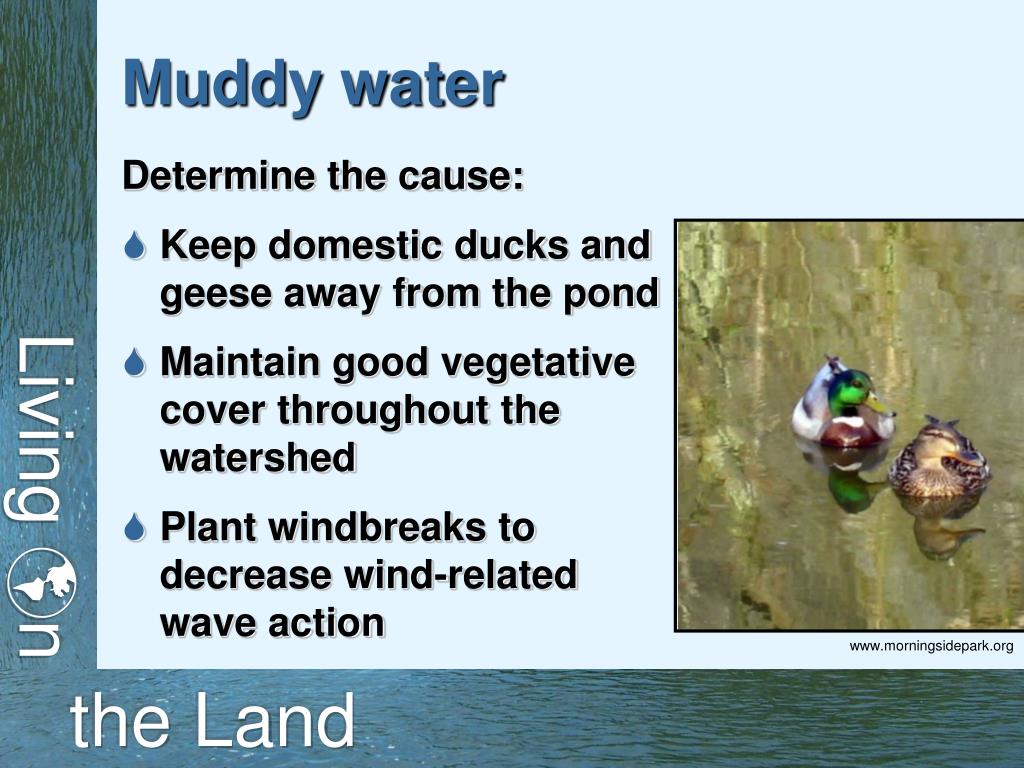 Muddy water

Determine the cause:

Keep domestic ducks and geese away from the pond

Maintain good vegetative cover throughout the watershed

Plant windbreaks to decrease wind-related wave action

www.morningsidepark.org

Living on

the Land